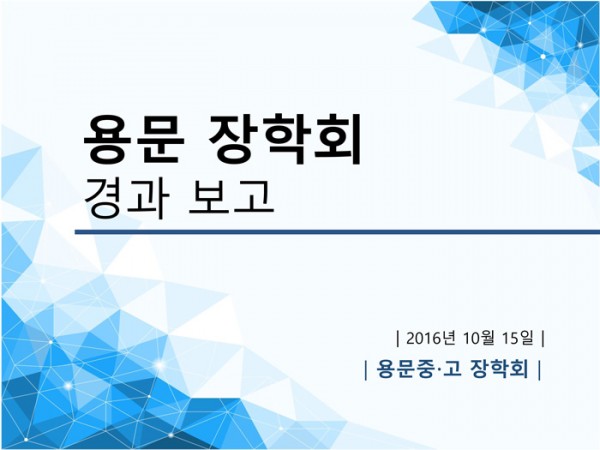 용문 장학회
경과 보고

| 2016년 10월 15일 |

| 용문중·고 장학회 |